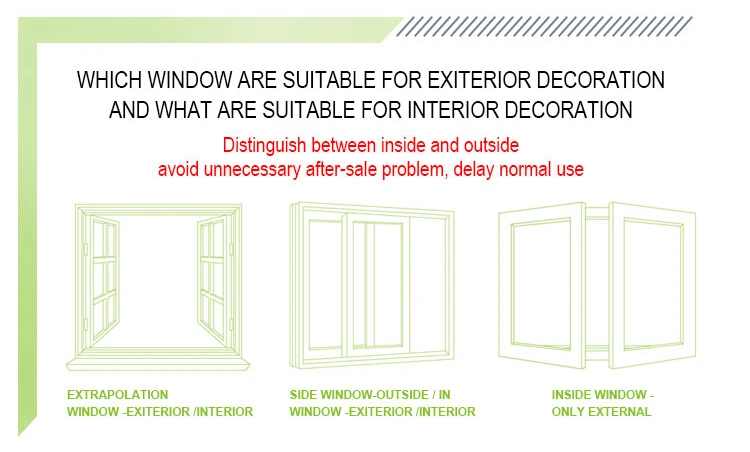 WHICH WINDOW ARE SUITABLE FOR EXITERIOR DECORATION AND WHAT ARE SUITABLE FOR INTERIOR DECORATION

Distinguish between inside and outside
avoid unnecessary after-sale problem, delay normal use

EXTRAPOLATION
WINDOW -EXITERIOR /INTERIOR

SIDE WINDOW-OUTSIDE / IN
WINDOW -EXITERIOR /INTERIOR

INSIDE WINDOW -
ONLY EXTERNAL